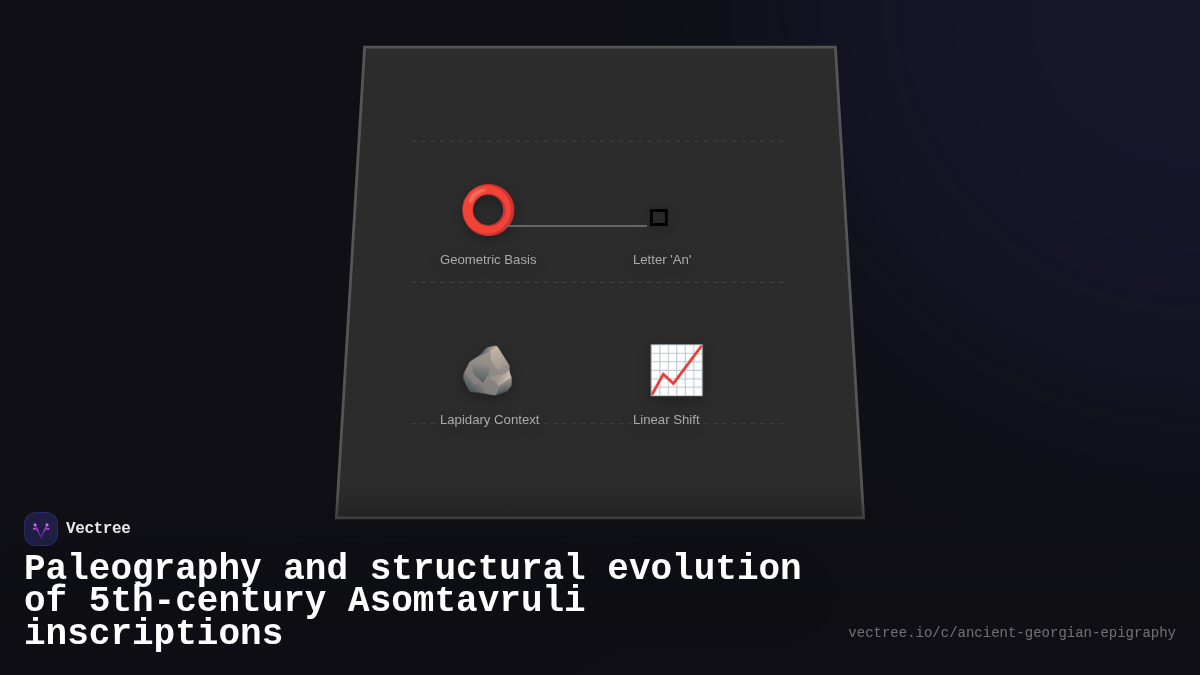 Geometric Basis

Letter 'An'

Lapidary Context

Linear Shift

Vectree

Paleography and structural evolution of 5th-century Asomtavruli inscriptions

vectree.io/c/ancient-georgian-epigraphy